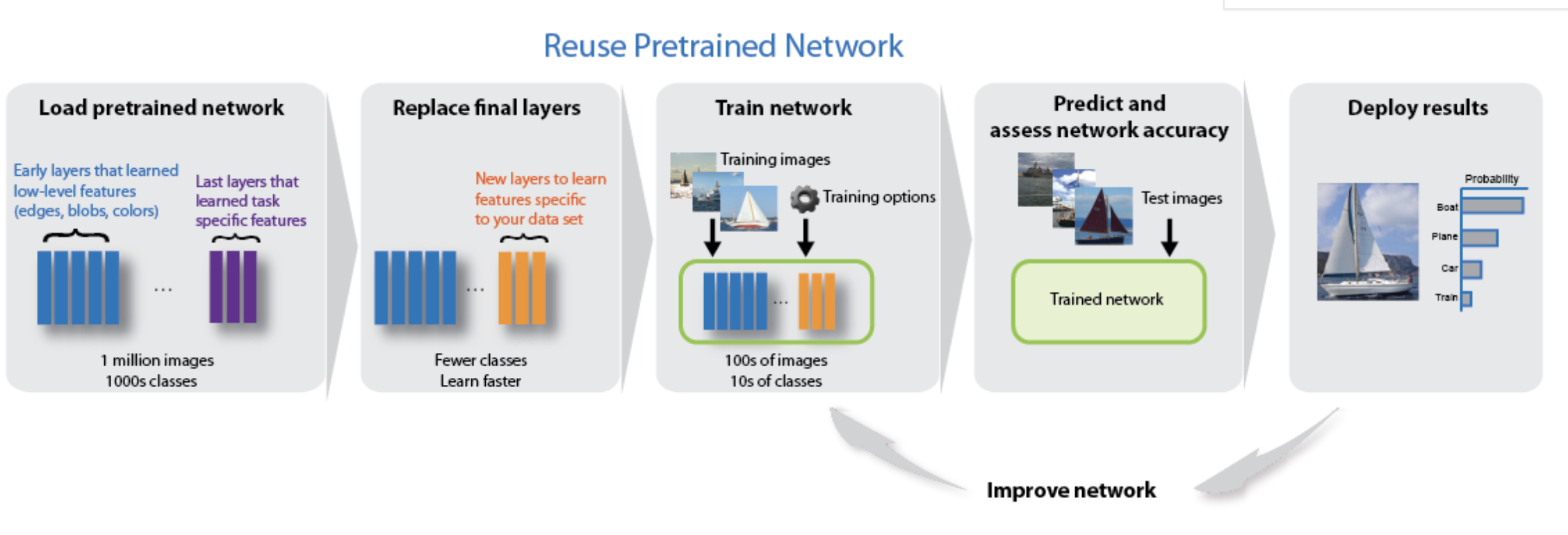 Reuse Pretrained Network

Load pretrained network

Early layers that learned low-level features (edges, blobs, colors)

Last layers that learned task specific features

...

1 million images
1000s classes

Replace final layers

New layers to learn features specific to your data set

...

Fewer classes
Learn faster

Train network

Training images

Training options

...

100s of images
10s of classes

Predict and assess network accuracy

Test images

Trained network

Deploy results

Probability

Boat

Plane

Car

Train

Improve network